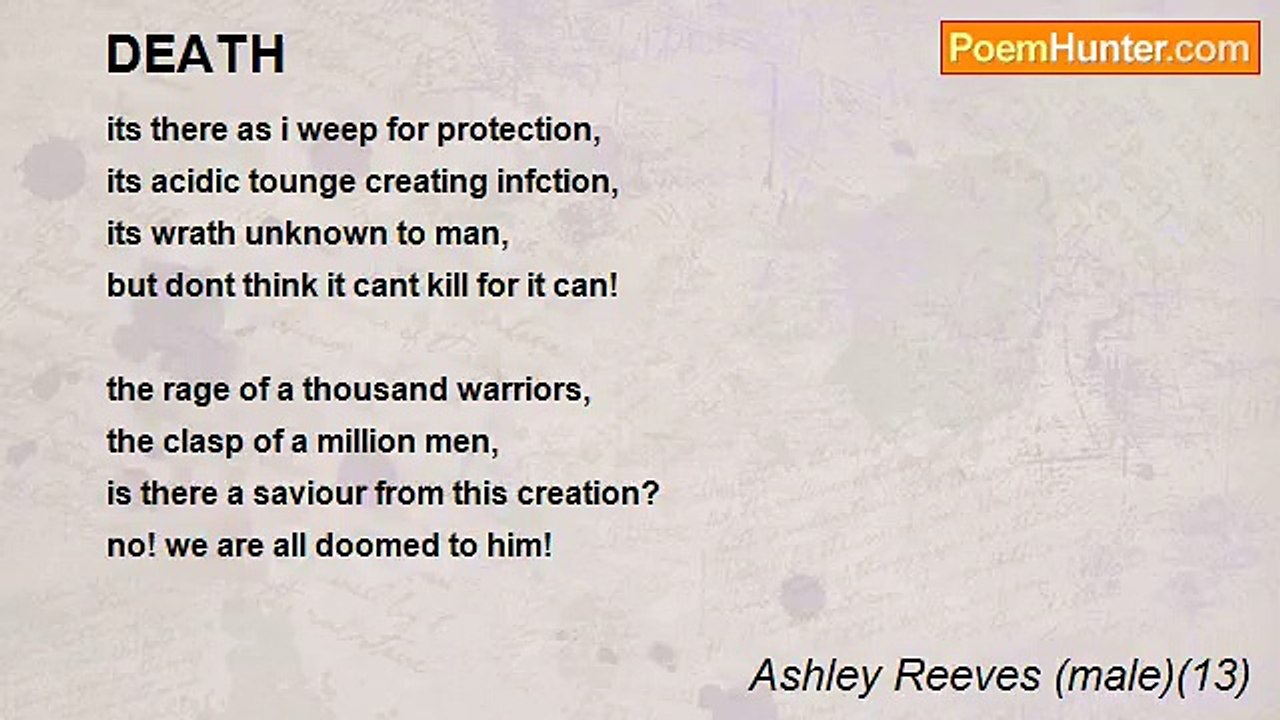 DEATH

PoemHunter.com

its there as i weep for protection,
its acidic tounge creating infction,
its wrath unknown to man,
but dont think it cant kill for it can!

the rage of a thousand warriors,
the clasp of a million men,
is there a saviour from this creation?
no! we are all doomed to him!

Ashley Reeves (male)(13)